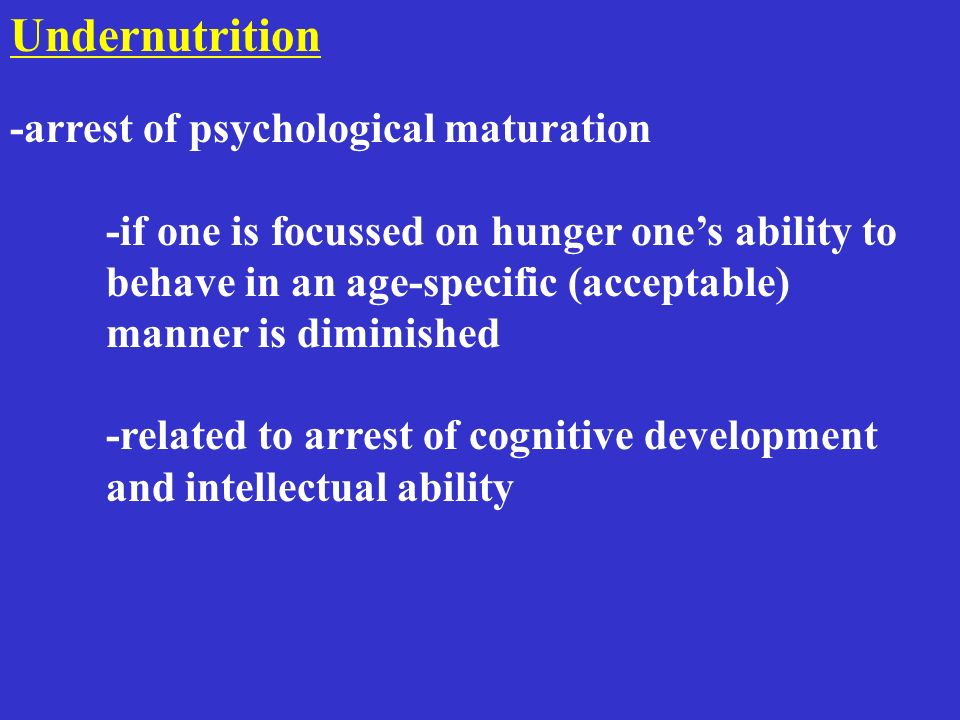 Undernutrition

-arrest of psychological maturation

-if one is focussed on hunger one’s ability to behave in an age-specific (acceptable) manner is diminished

-related to arrest of cognitive development and intellectual ability